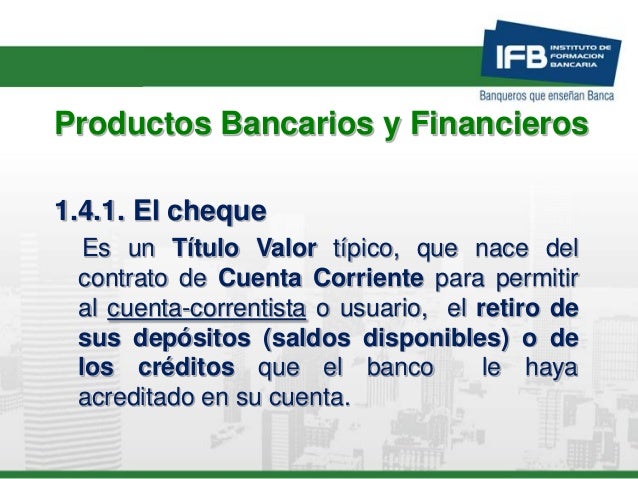 IFB INSTITUTO DE FORMACION BANCARIA

Banqueros que enseñan Banca

Productos Bancarios y Financieros

1.4.1. El cheque

Es un Título Valor típico, que nace del contrato de Cuenta Corriente para permitir al cuenta-correntista o usuario, el retiro de sus depósitos (saldos disponibles) o de los créditos que el banco le haya acreditado en su cuenta.